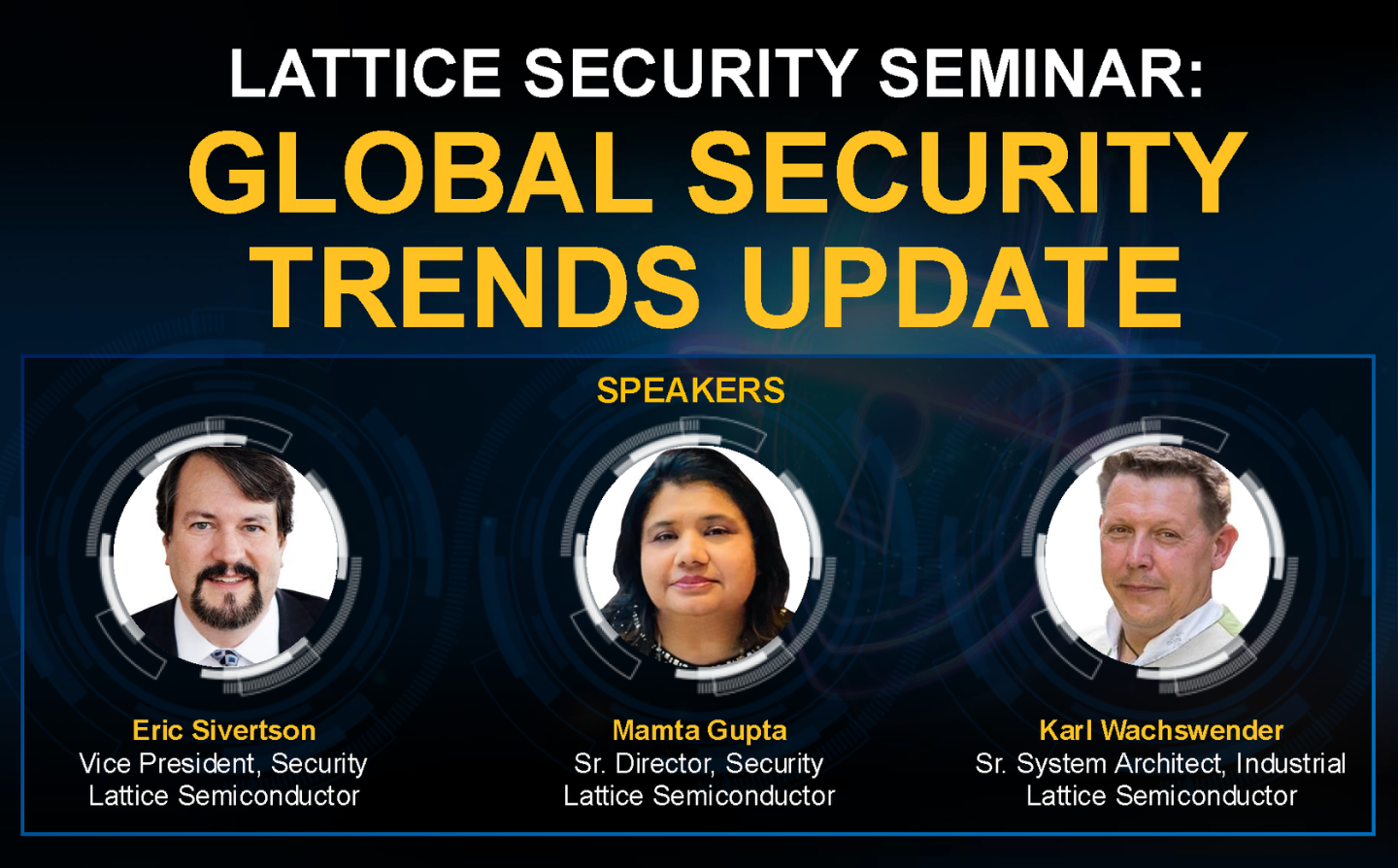 LATTICE SECURITY SEMINAR:
GLOBAL SECURITY TRENDS UPDATE

SPEAKERS

Eric Sivertson
Vice President, Security
Lattice Semiconductor

Mamta Gupta
Sr. Director, Security
Lattice Semiconductor

Karl Wachswender
Sr. System Architect, Industrial
Lattice Semiconductor